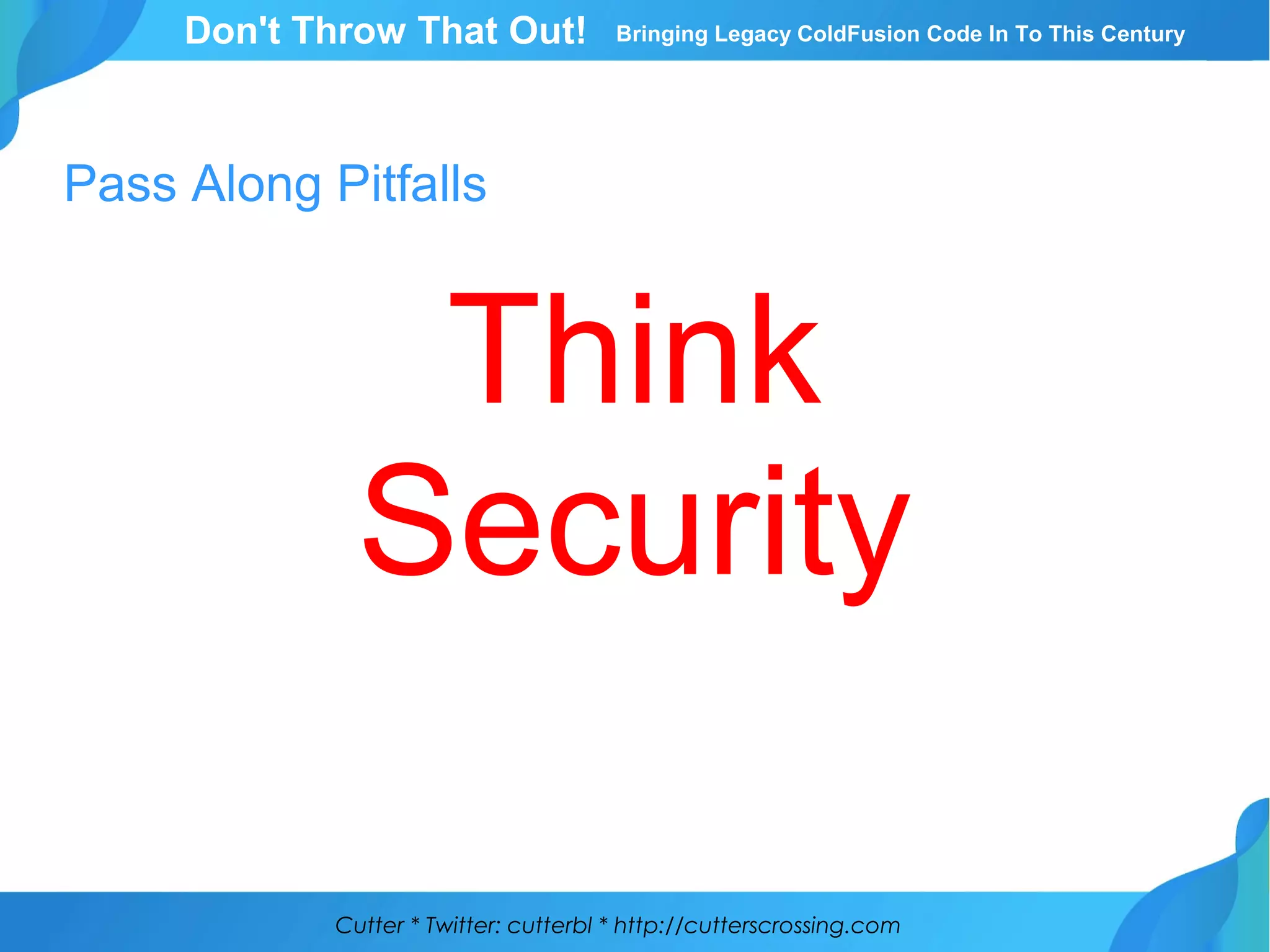 Don't Throw That Out! Bringing Legacy ColdFusion Code In To This Century

Pass Along Pitfalls

Think Security

Cutter * Twitter: cutterbl * http://cutterscrossing.com